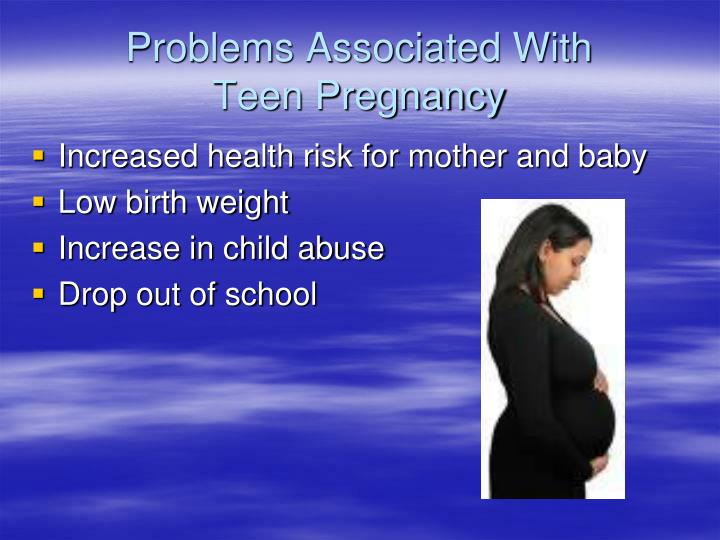 Problems Associated With Teen Pregnancy

- Increased health risk for mother and baby
- Low birth weight
- Increase in child abuse
- Drop out of school